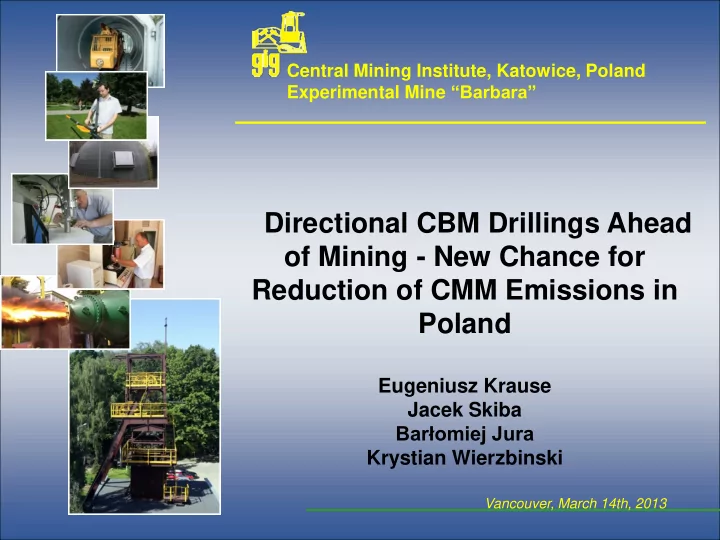 gig

Central Mining Institute, Katowice, Poland
Experimental Mine “Barbara”

Directional CBM Drillings Ahead of Mining - New Chance for Reduction of CMM Emissions in Poland

Eugeniusz Krause
Jacek Skiba
Barłomiej Jura
Krystian Wierzbinski

Vancouver, March 14th, 2013